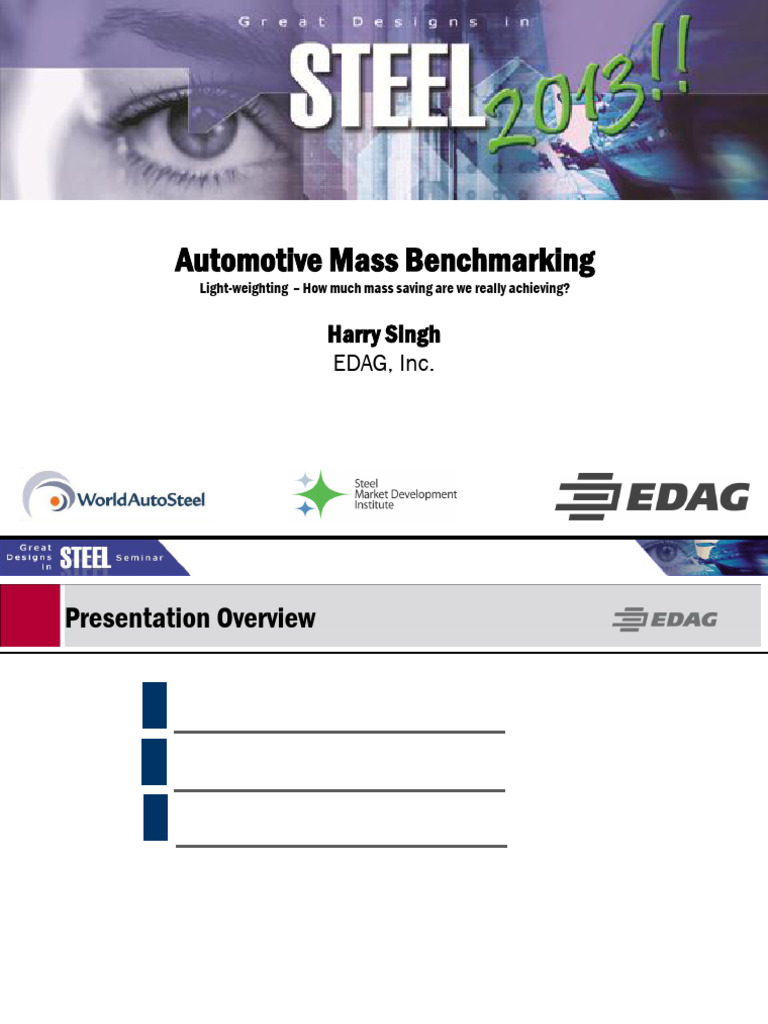 Great Designs in
STEEL 2013!!

Automotive Mass Benchmarking
Light-weighting – How much mass saving are we really achieving?

Harry Singh
EDAG, Inc.

WorldAutoSteel

Steel
Market Development
Institute

EDAG

Great Designs in STEEL Seminar

Presentation Overview

EDAG